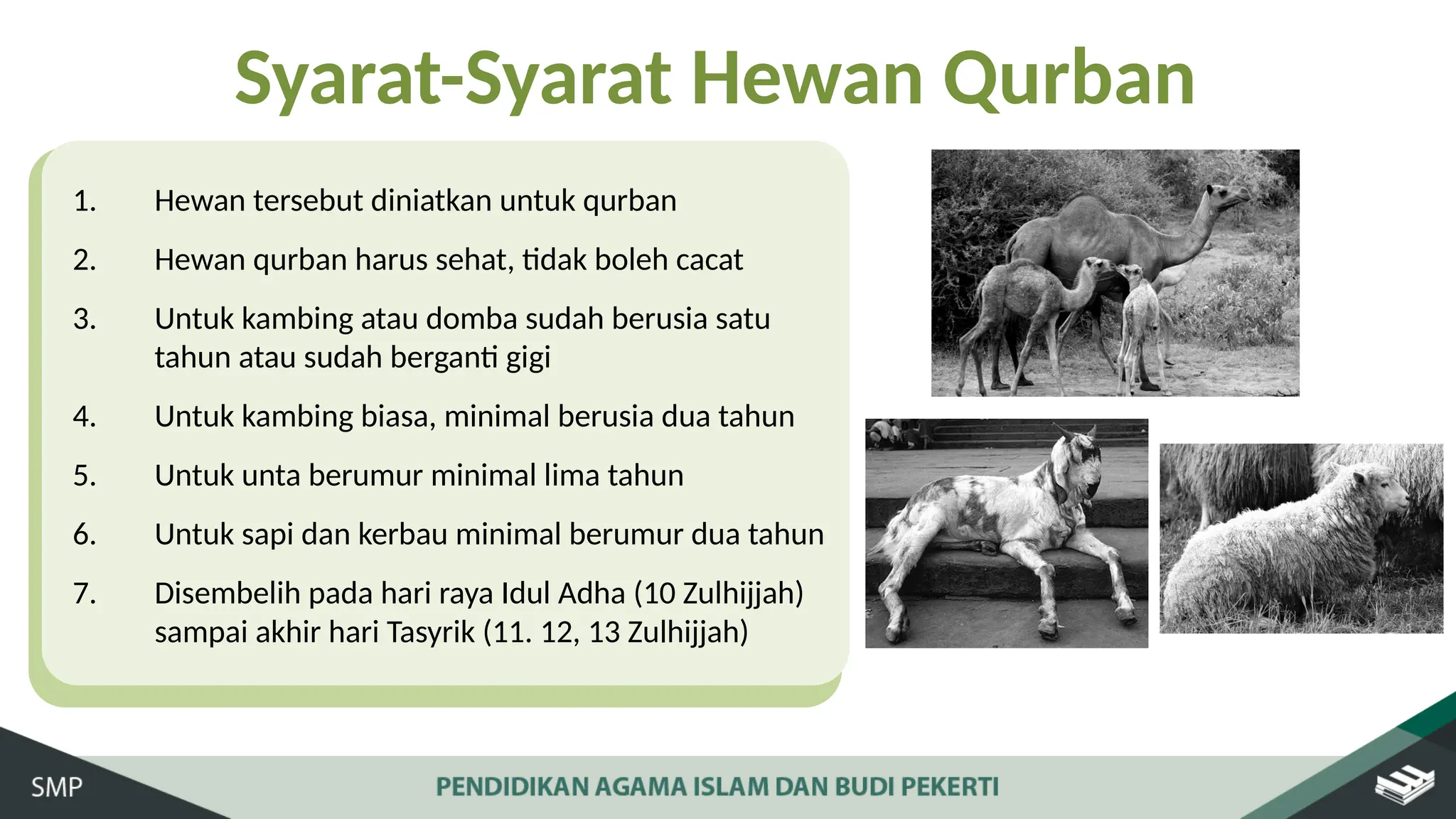 Syarat-Syarat Hewan Qurban

1. Hewan tersebut diniatkan untuk qurban

2. Hewan qurban harus sehat, tidak boleh cacat

3. Untuk kambing atau domba sudah berusia satu tahun atau sudah berganti gigi

4. Untuk kambing biasa, minimal berusia dua tahun

5. Untuk unta berumur minimal lima tahun

6. Untuk sapi dan kerbau minimal berumur dua tahun

7. Disembelih pada hari raya Idul Adha (10 Zulhijjah) sampai akhir hari Tasyrik (11. 12, 13 Zulhijjah)

SMP

PENDIDIKAN AGAMA ISLAM DAN BUDI PEKERTI